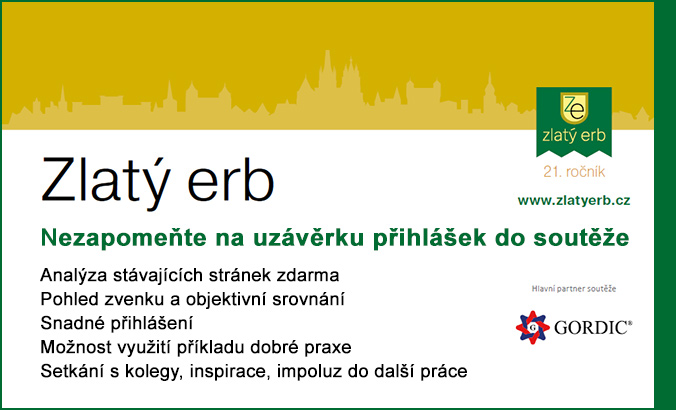 Ze
zlatý erb
21. ročník

Zlatý erb

www.zlatyerb.cz

Nezapomeňte na uzávěrku přihlášek do soutěže

Analýza stávajících stránek zdarma
Pohled zvenku a objektivní srovnání
Snadné přihlášení
Možnost využití příkladu dobré praxe
Setkání s kolegy, inspirace, impoluz do další práce

Hlavní partner soutěže

G GORDIC®